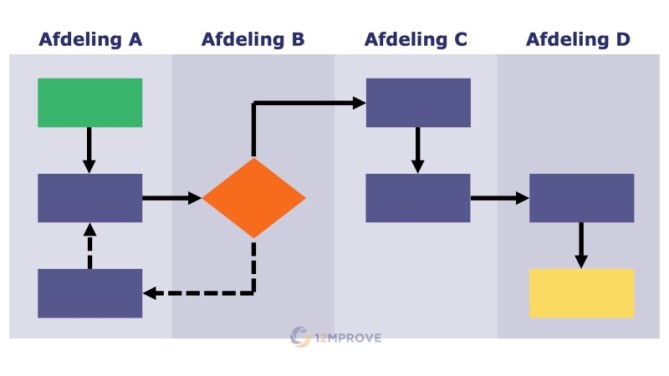 Afdeling A
Afdeling B
Afdeling C
Afdeling D

12MPROVE